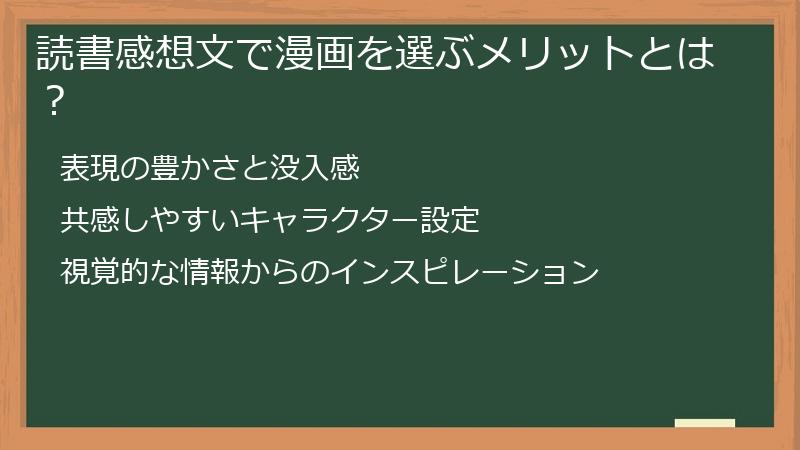 読書感想文で漫画を選ぶメリットとは？

表現の豊かさと没入感

共感しやすいキャラクター設定

視覚的な情報からのインスピレーション